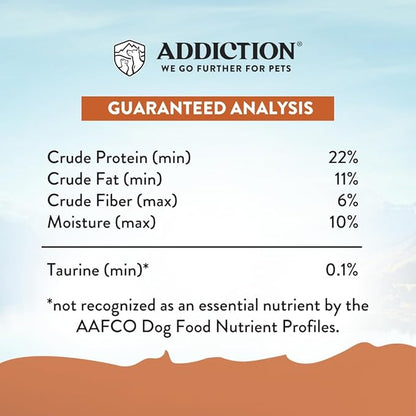 ADDICTION®
WE GO FURTHER FOR PETS

GUARANTEED ANALYSIS

| | |
|---|---|
| Crude Protein (min) | 22% |
| Crude Fat (min) | 11% |
| Crude Fiber (max) | 6% |
| Moisture (max) | 10% |
| Taurine (min)* | 0.1% |

*not recognized as an essential nutrient by the AAFCO Dog Food Nutrient Profiles.